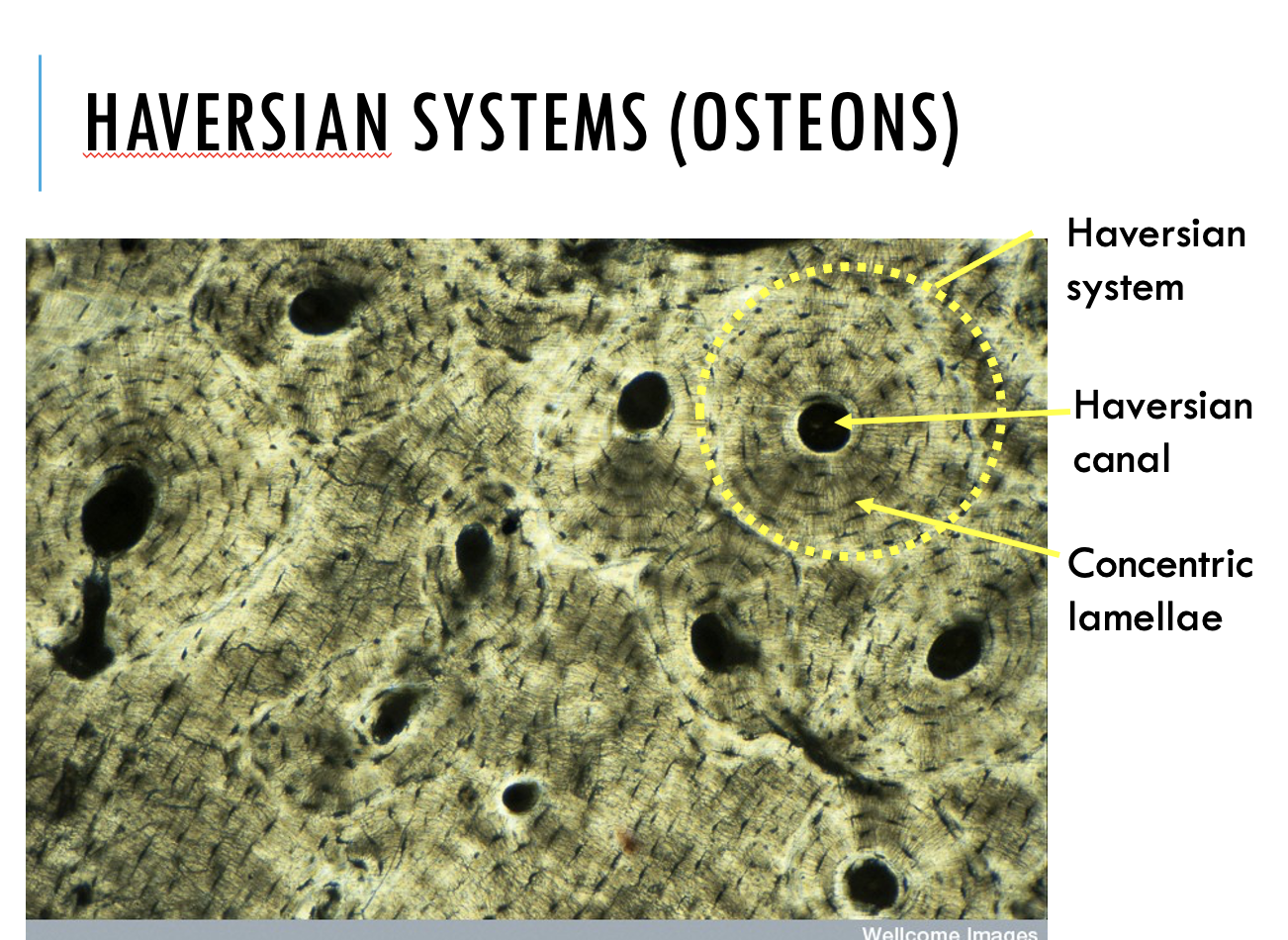 HAVERSIAN SYSTEMS (OSTEONS)

Haversian system

Haversian canal

Concentric lamellae

Wellcome Images